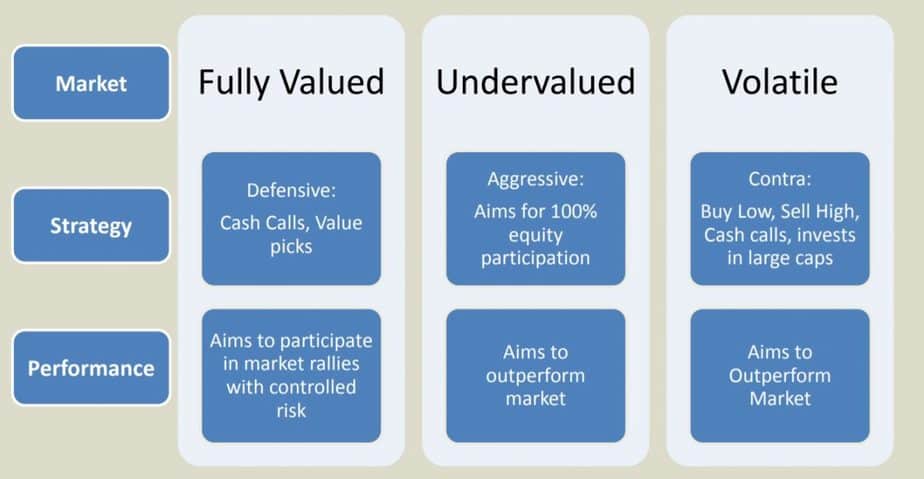 | Market | Fully Valued | Undervalued | Volatile |
|---|---|---|---|
| Strategy | Defensive: Cash Calls, Value picks | Aggressive: Aims for 100% equity participation | Contra: Buy Low, Sell High, Cash calls, invests in large caps |
| Performance | Aims to participate in market rallies with controlled risk | Aims to outperform market | Aims to Outperform Market |